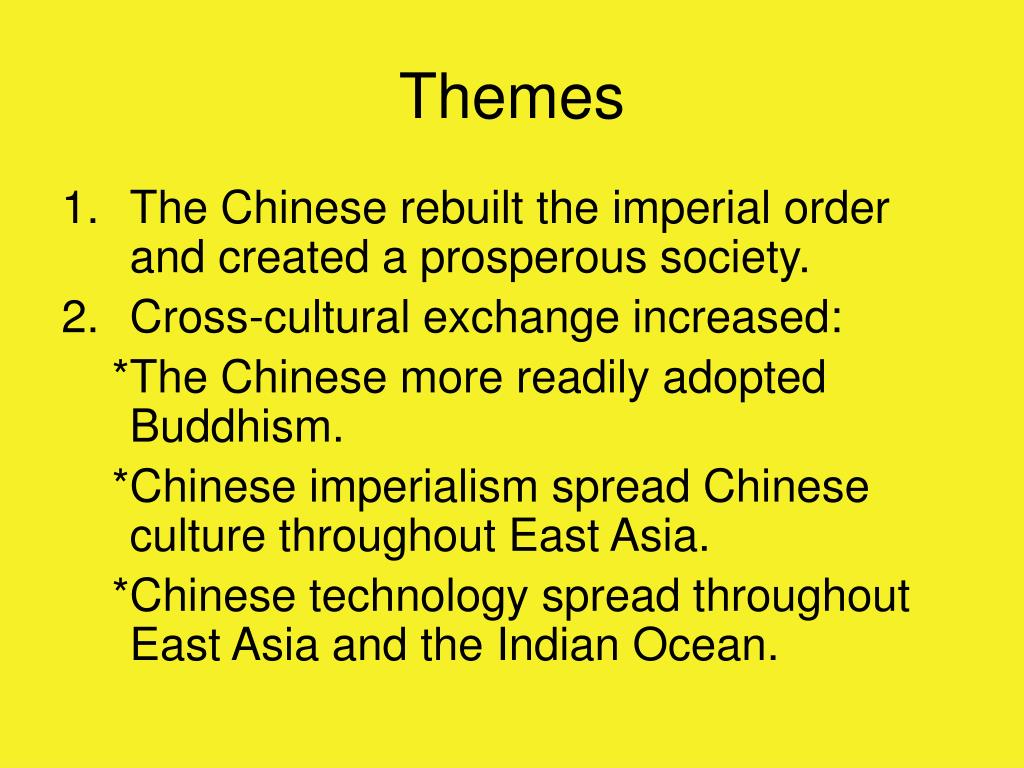 Themes

1. The Chinese rebuilt the imperial order and created a prosperous society.
2. Cross-cultural exchange increased:
*The Chinese more readily adopted Buddhism.
*Chinese imperialism spread Chinese culture throughout East Asia.
*Chinese technology spread throughout East Asia and the Indian Ocean.